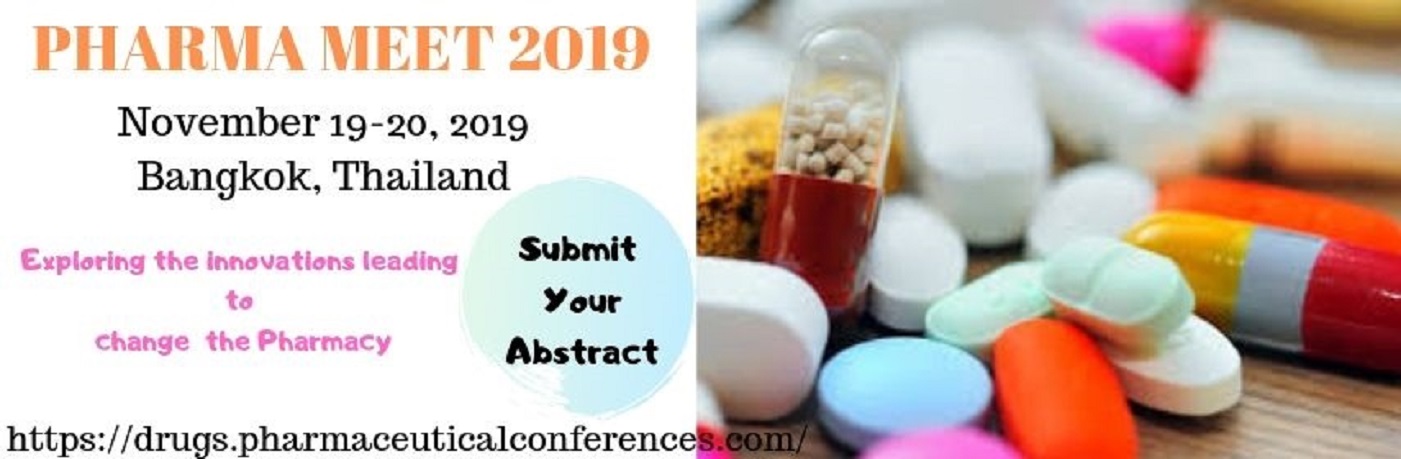 PHARMA MEET 2019

November 19-20, 2019
Bangkok, Thailand

Exploring the innovations leading to change the Pharmacy

Submit Your Abstract

https://drugs.pharmaceuticalconferences.com/